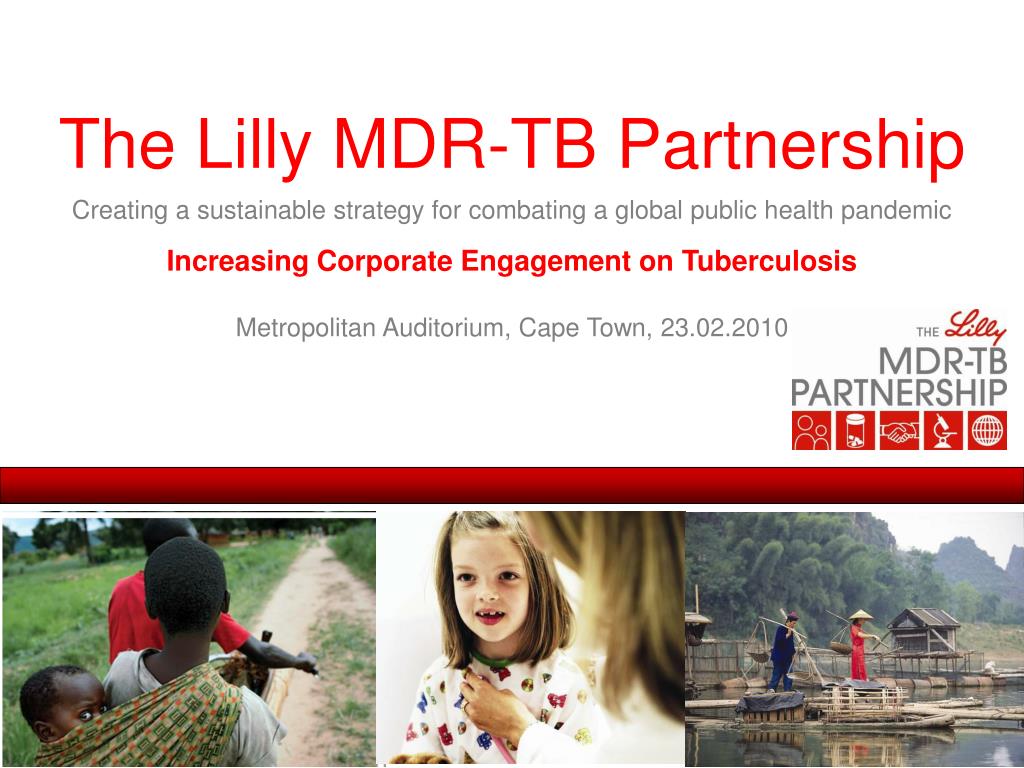 The Lilly MDR-TB Partnership

Creating a sustainable strategy for combating a global public health pandemic

Increasing Corporate Engagement on Tuberculosis

Metropolitan Auditorium, Cape Town, 23.02.2010

THE Lilly
MDR-TB
PARTNERSHIP